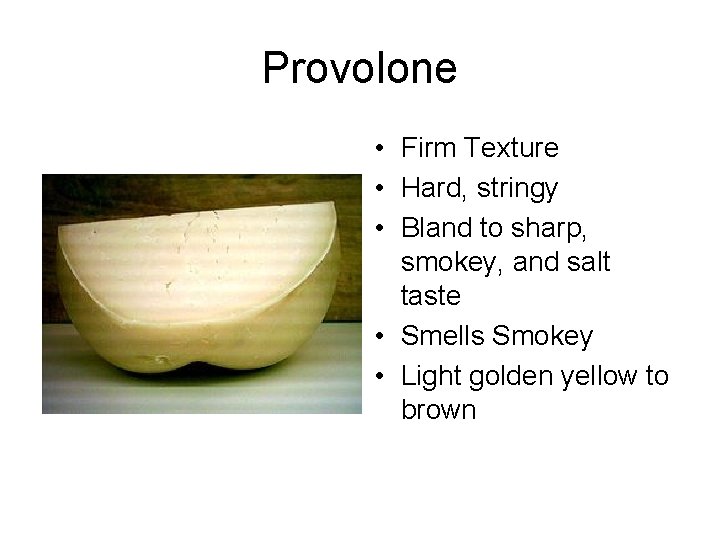 Provolone

• Firm Texture
• Hard, stringy
• Bland to sharp, smokey, and salt taste
• Smells Smokey
• Light golden yellow to brown